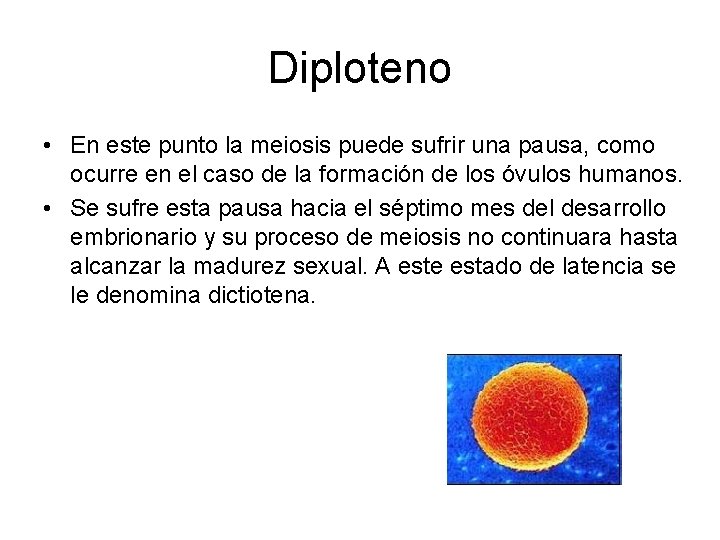 Diploteno

• En este punto la meiosis puede sufrir una pausa, como ocurre en el caso de la formación de los óvulos humanos.

• Se sufre esta pausa hacia el séptimo mes del desarrollo embrionario y su proceso de meiosis no continuara hasta alcanzar la madurez sexual. A este estado de latencia se le denomina dictiotena.